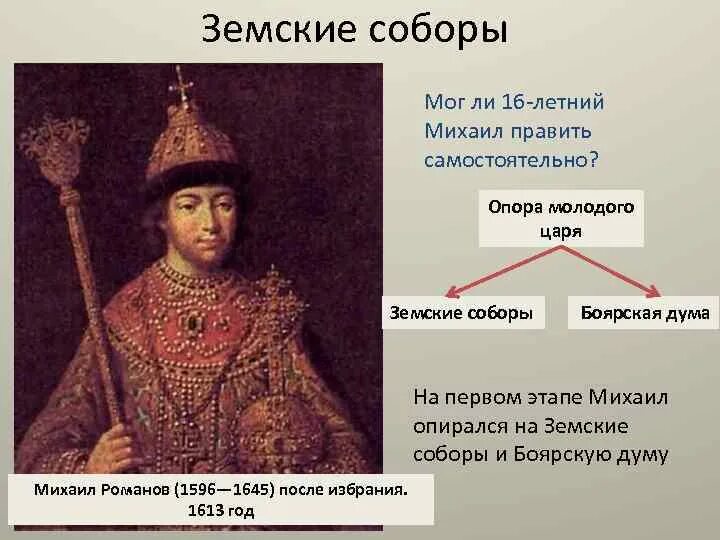 Земские соборы

Мог ли 16-летний Михаил править самостоятельно?

Опора молодого царя

Земские соборы

Боярская дума

На первом этапе Михаил опирался на Земские соборы и Боярскую думу

Михаил Романов (1596—1645) после избрания. 1613 год